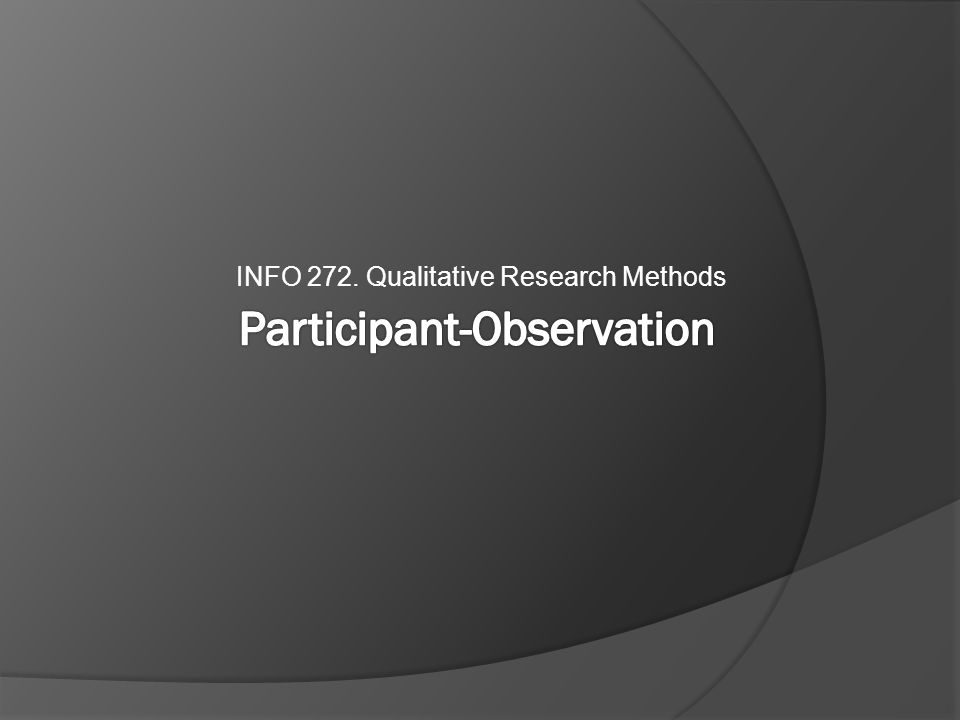 INFO 272. Qualitative Research Methods

Participant-Observation